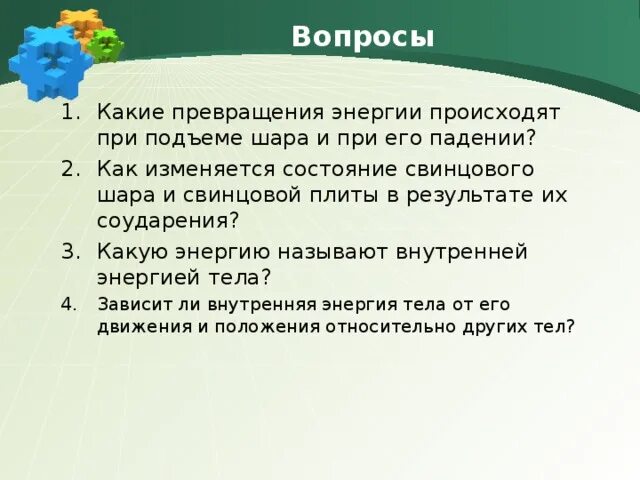 Вопросы

1. Какие превращения энергии происходят при подъеме шара и при его падении?
2. Как изменяется состояние свинцового шара и свинцовой плиты в результате их соударения?
3. Какую энергию называют внутренней энергией тела?
4. Зависит ли внутренняя энергия тела от его движения и положения относительно других тел?